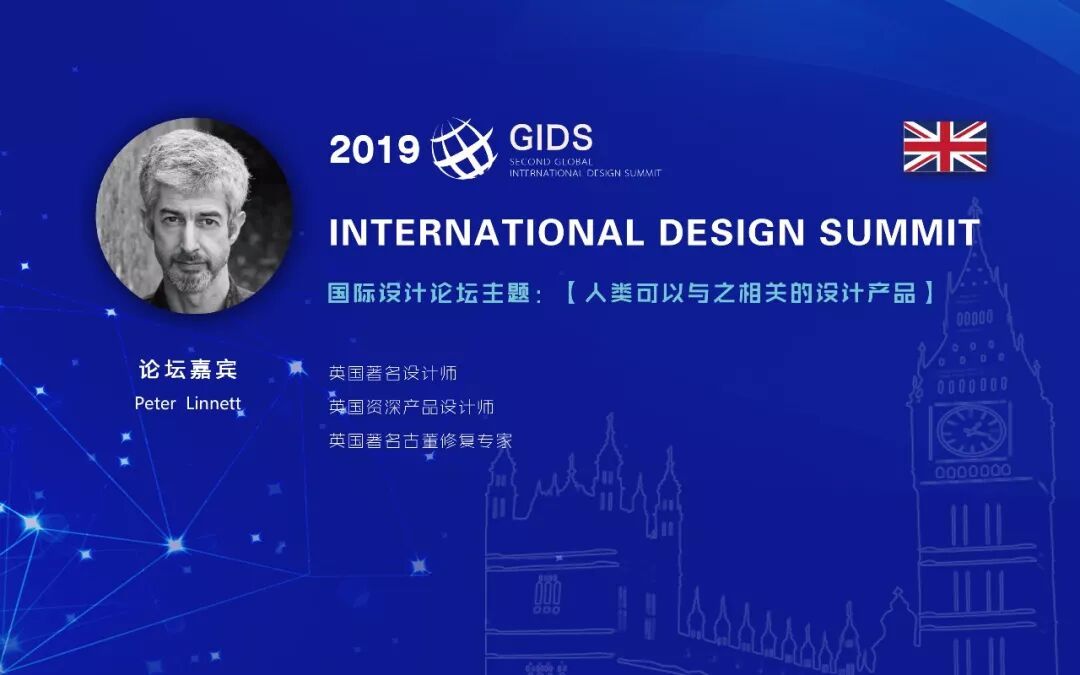 2019 GIDS
SECOND GLOBAL
INTERNATIONAL DESIGN SUMMIT

INTERNATIONAL DESIGN SUMMIT

国际设计论坛主题：【人类可以与之相关的设计产品】

论坛嘉宾
Peter Linnett

英国著名设计师
英国资深产品设计师
英国著名古董修复专家